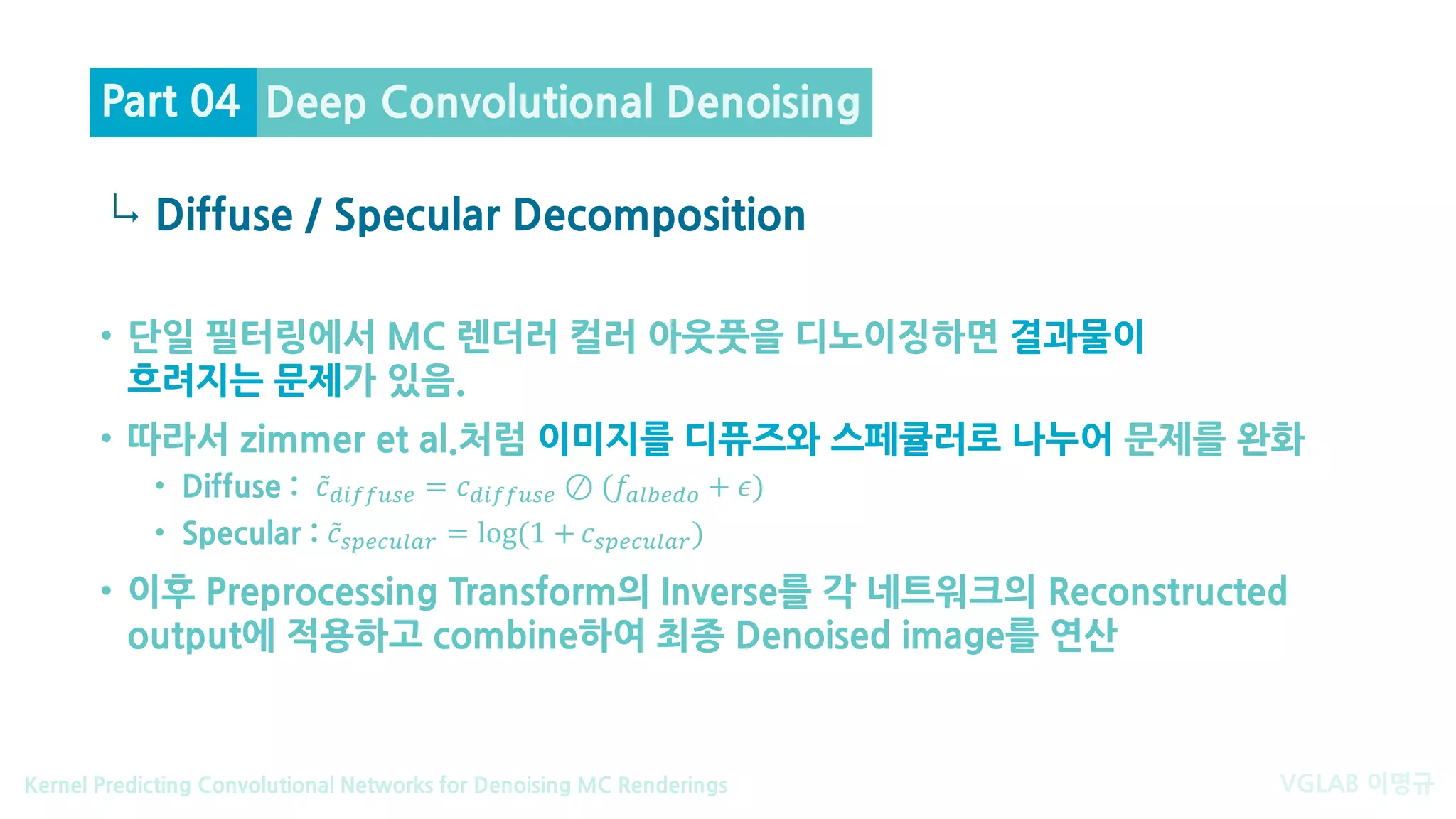 Part 04 Deep Convolutional Denoising

↳ Diffuse / Specular Decomposition

• 단일 필터링에서 MC 렌더러 컬러 아웃풋을 디노이징하면 결과물이 흐려지는 문제가 있음.

• 따라서 zimmer et al.처럼 이미지를 디퓨즈와 스페큘러로 나누어 문제를 완화
  • Diffuse : $\tilde{c}_{diffuse} = c_{diffuse} \oslash (f_{albedo} + \epsilon)$
  • Specular : $\tilde{c}_{specular} = \log(1 + c_{specular})$

• 이후 Preprocessing Transform의 Inverse를 각 네트워크의 Reconstructed output에 적용하고 combine하여 최종 Denoised image를 연산

Kernel Predicting Convolutional Networks for Denoising MC Renderings

VGLAB 이명규